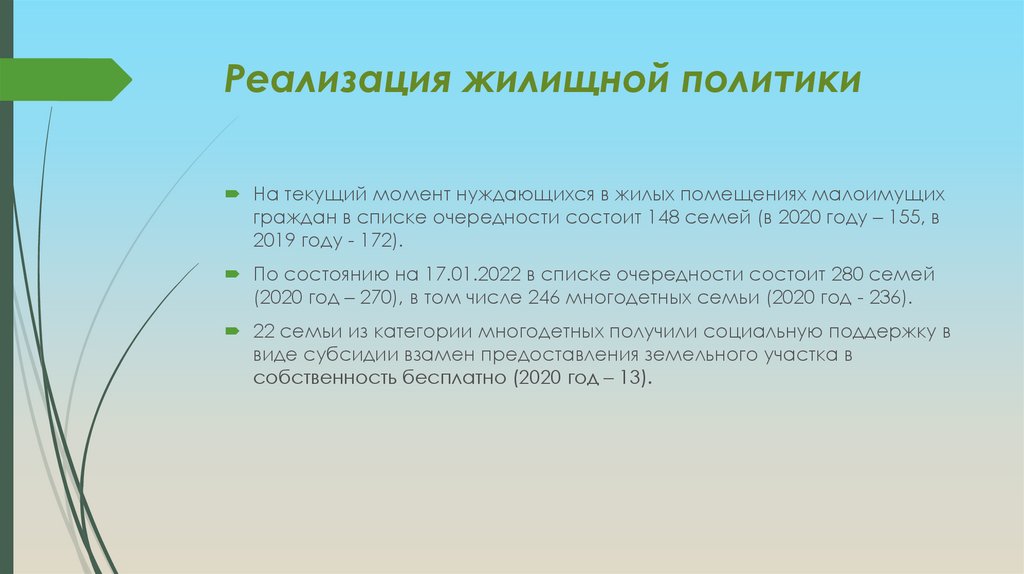 Реализация жилищной политики

На текущий момент нуждающихся в жилых помещениях малоимущих граждан в списке очередности состоит 148 семей (в 2020 году – 155, в 2019 году - 172).

По состоянию на 17.01.2022 в списке очередности состоит 280 семей (2020 год – 270), в том числе 246 многодетных семьи (2020 год - 236).

22 семьи из категории многодетных получили социальную поддержку в виде субсидии взамен предоставления земельного участка в собственность бесплатно (2020 год – 13).